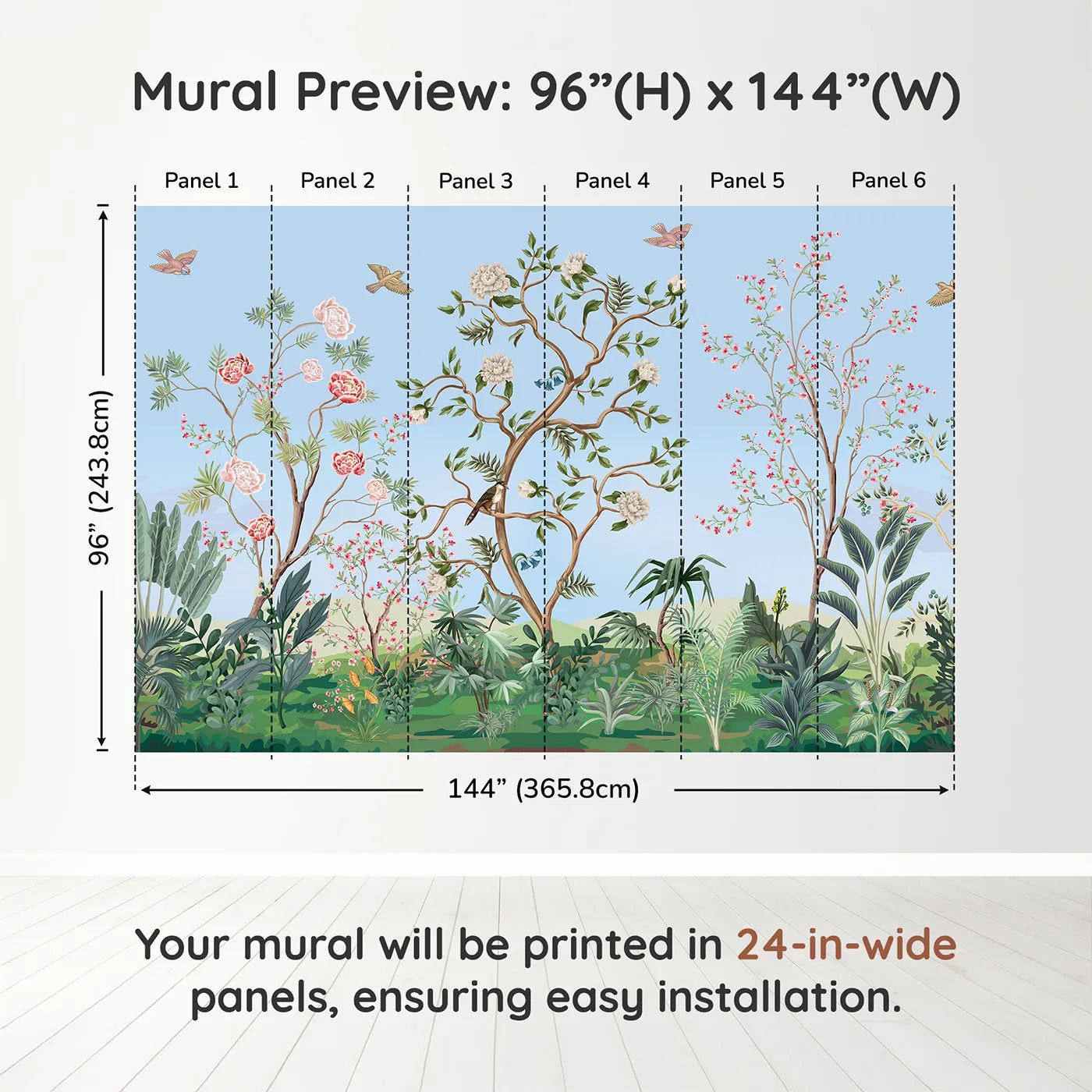 Mural Preview: 96”(H) x 144”(W)

Panel 1
Panel 2
Panel 3
Panel 4
Panel 5
Panel 6

96” (243.8cm)

144” (365.8cm)

Your mural will be printed in 24-in-wide panels, ensuring easy installation.